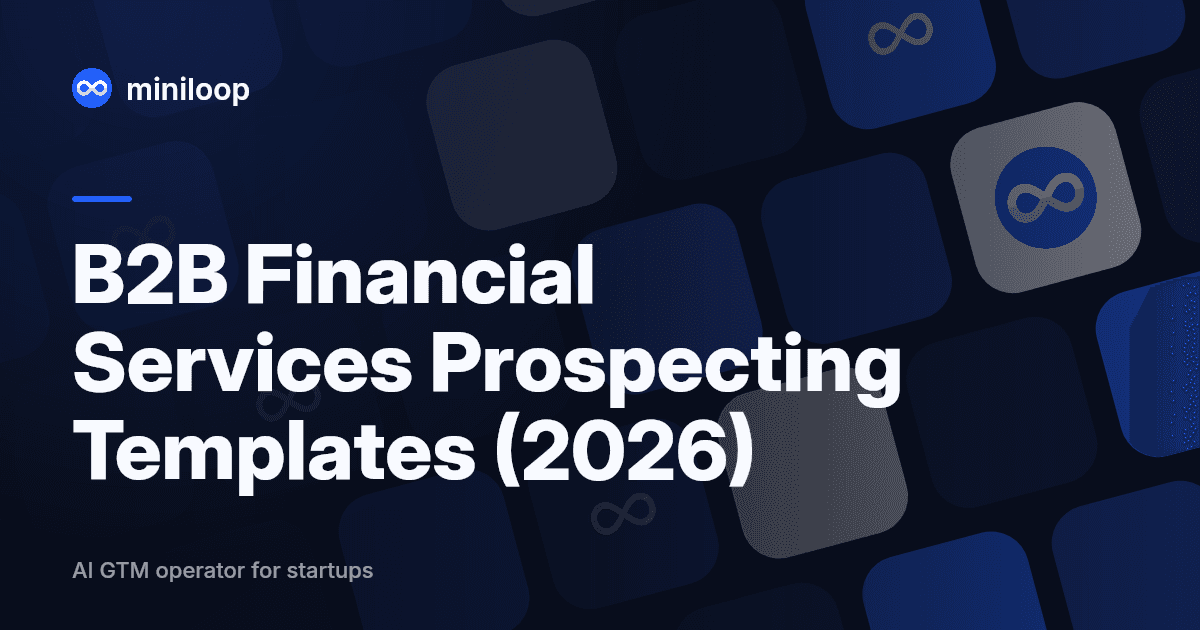 miniloop

B2B Financial Services Prospecting Templates (2026)

AI GTM operator for startups